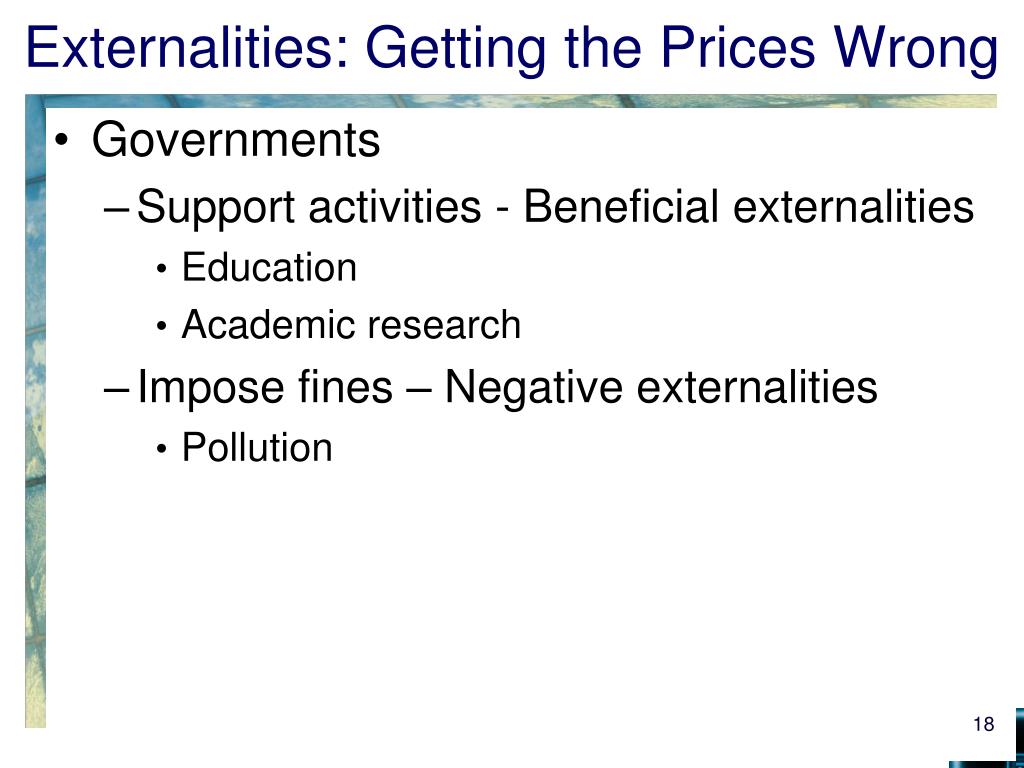 Externalities: Getting the Prices Wrong

• Governments
– Support activities - Beneficial externalities
• Education
• Academic research
– Impose fines – Negative externalities
• Pollution

18